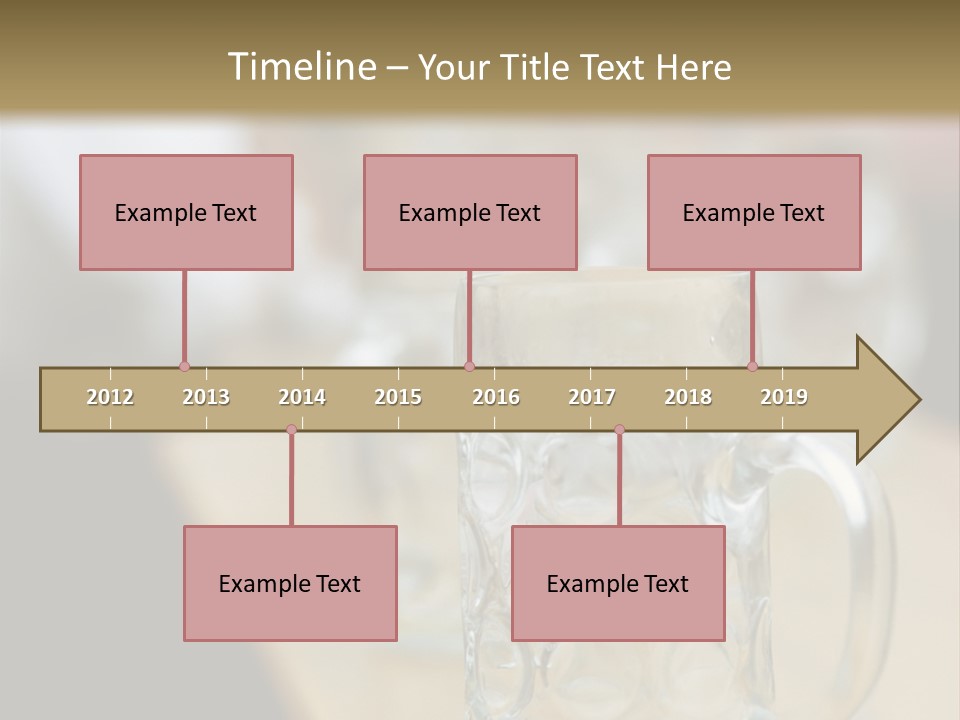 Timeline – Your Title Text Here

Example Text

Example Text

Example Text

2012 2013 2014 2015 2016 2017 2018 2019

Example Text

Example Text